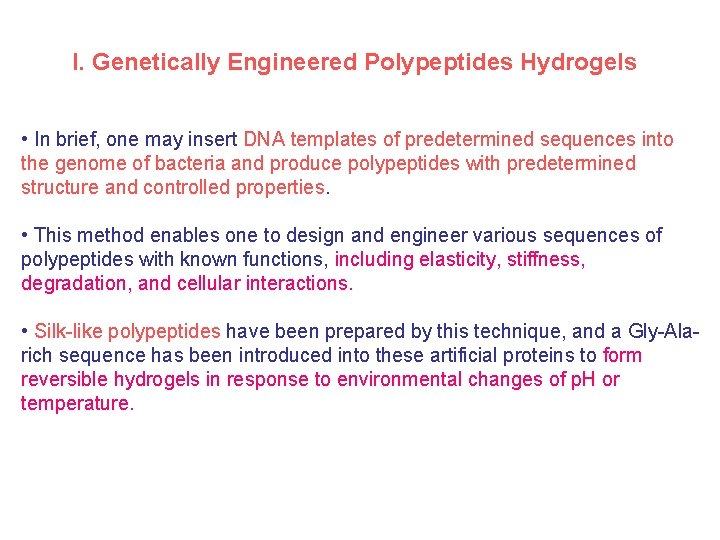 I. Genetically Engineered Polypeptides Hydrogels

• In brief, one may insert DNA templates of predetermined sequences into the genome of bacteria and produce polypeptides with predetermined structure and controlled properties.

• This method enables one to design and engineer various sequences of polypeptides with known functions, including elasticity, stiffness, degradation, and cellular interactions.

• Silk-like polypeptides have been prepared by this technique, and a Gly-Ala-rich sequence has been introduced into these artificial proteins to form reversible hydrogels in response to environmental changes of pH or temperature.